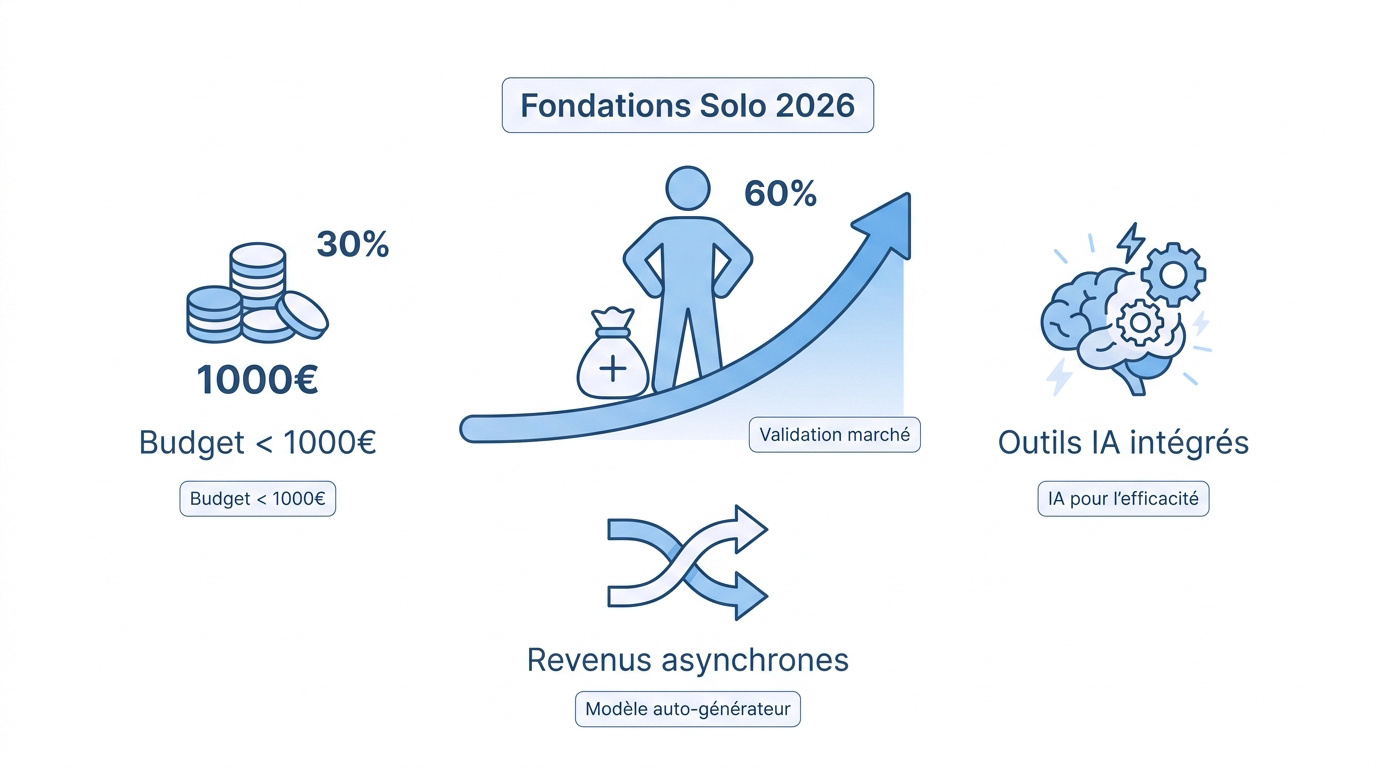 Fondations Solo 2026

30%

1000€

Budget < 1000€

Budget < 1000€

60%

Validation marché

Outils IA intégrés

IA pour l'efficacité

Revenus asynchrones

Modèle auto-générateur